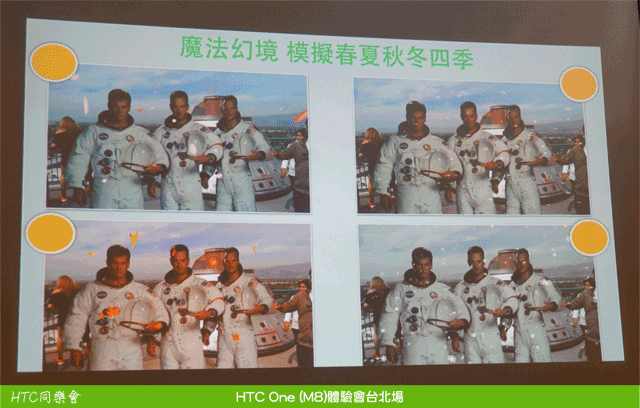 魔法幻境 模擬春夏秋冬四季

HTC同樂會

HTC One (M8)體驗會台北場